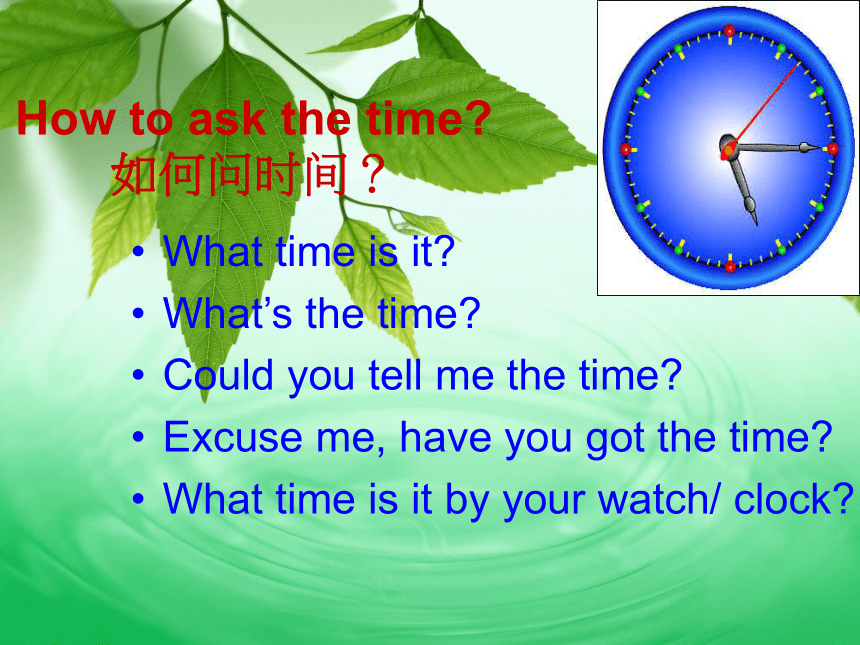 How to ask the time?
如何问时间？

• What time is it?
• What’s the time?
• Could you tell me the time?
• Excuse me, have you got the time?
• What time is it by your watch/ clock?